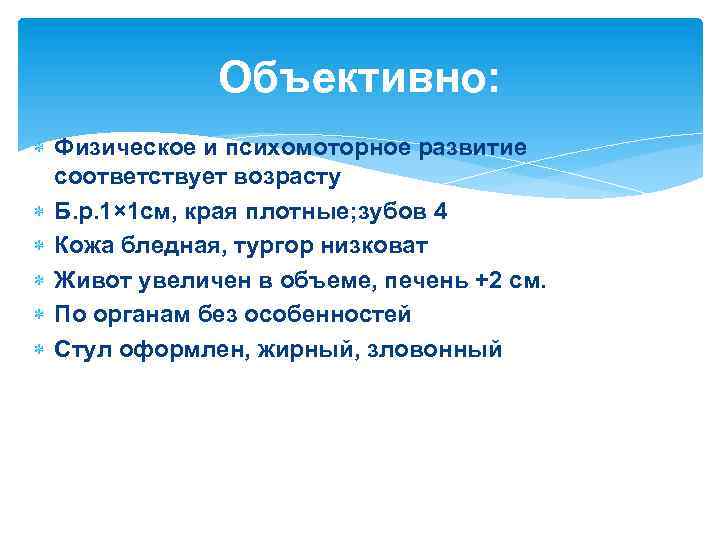 Объективно:

Физическое и психомоторное развитие соответствует возрасту

Б.р.1×1см, края плотные;зубов 4

Кожа бледная, тургор низковат

Живот увеличен в объеме, печень +2 см.

По органам без особенностей

Стул оформлен, жирный, зловонный